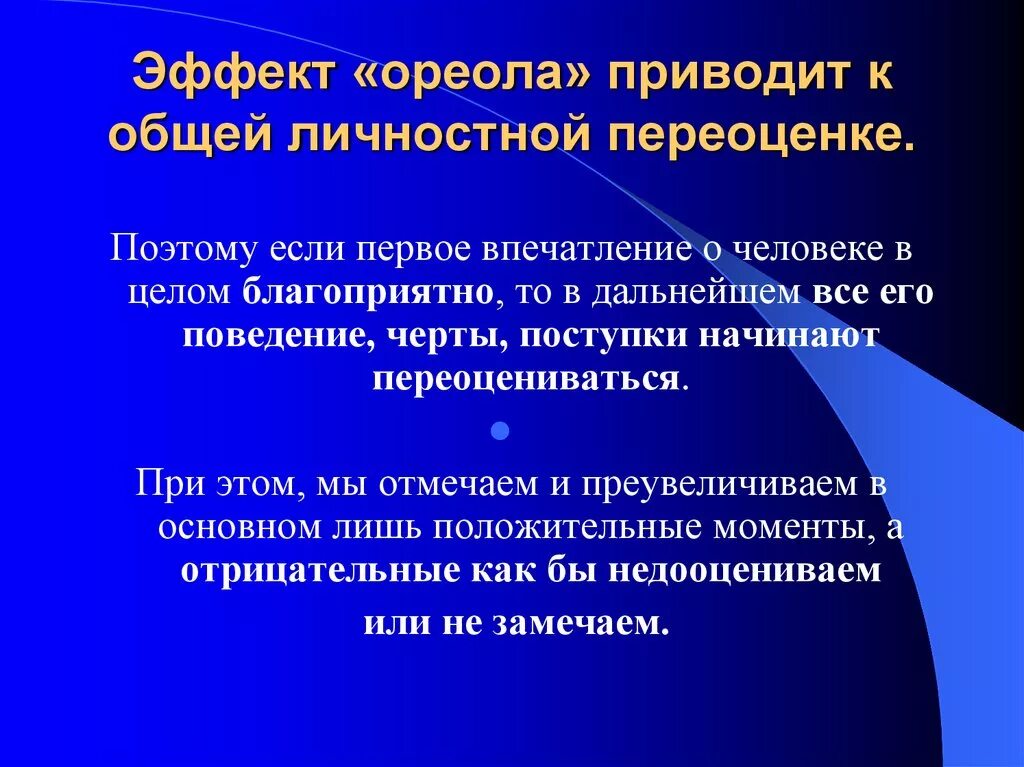 Эффект «ореола» приводит к общей личностной переоценке.

Поэтому если первое впечатление о человеке в целом благоприятно, то в дальнейшем все его поведение, черты, поступки начинают переоцениваться.

При этом, мы отмечаем и преувеличиваем в основном лишь положительные моменты, а отрицательные как бы недооцениваем или не замечаем.